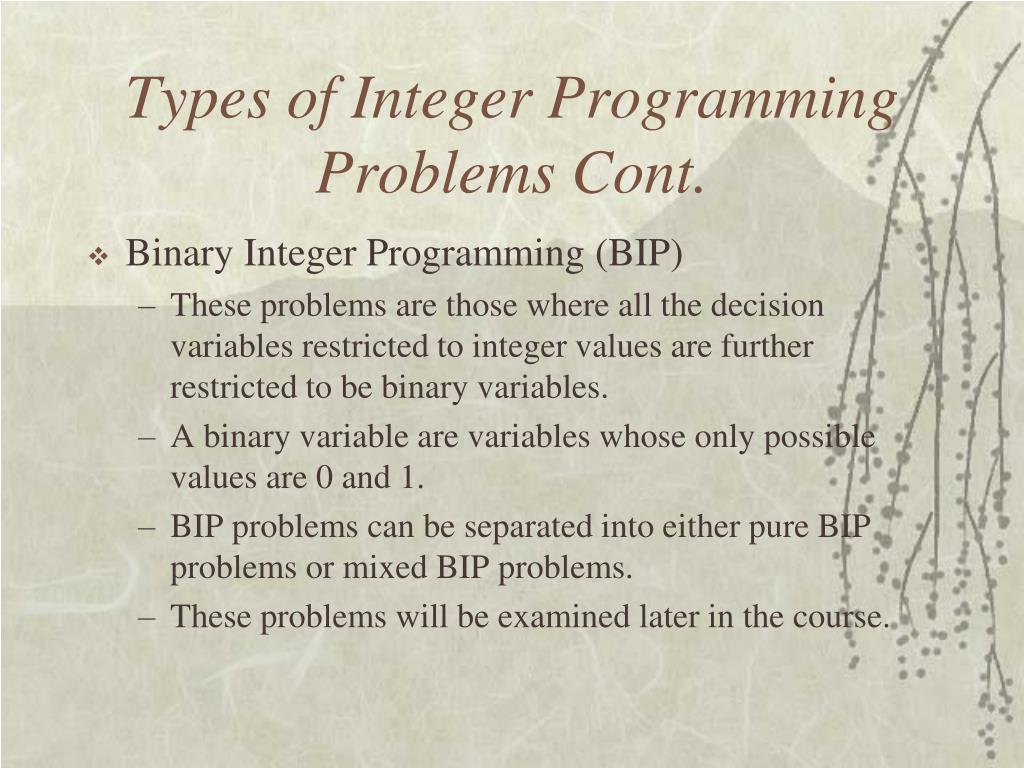 Types of Integer Programming Problems Cont.

❖ Binary Integer Programming (BIP)

– These problems are those where all the decision variables restricted to integer values are further restricted to be binary variables.

– A binary variable are variables whose only possible values are 0 and 1.

– BIP problems can be separated into either pure BIP problems or mixed BIP problems.

– These problems will be examined later in the course.